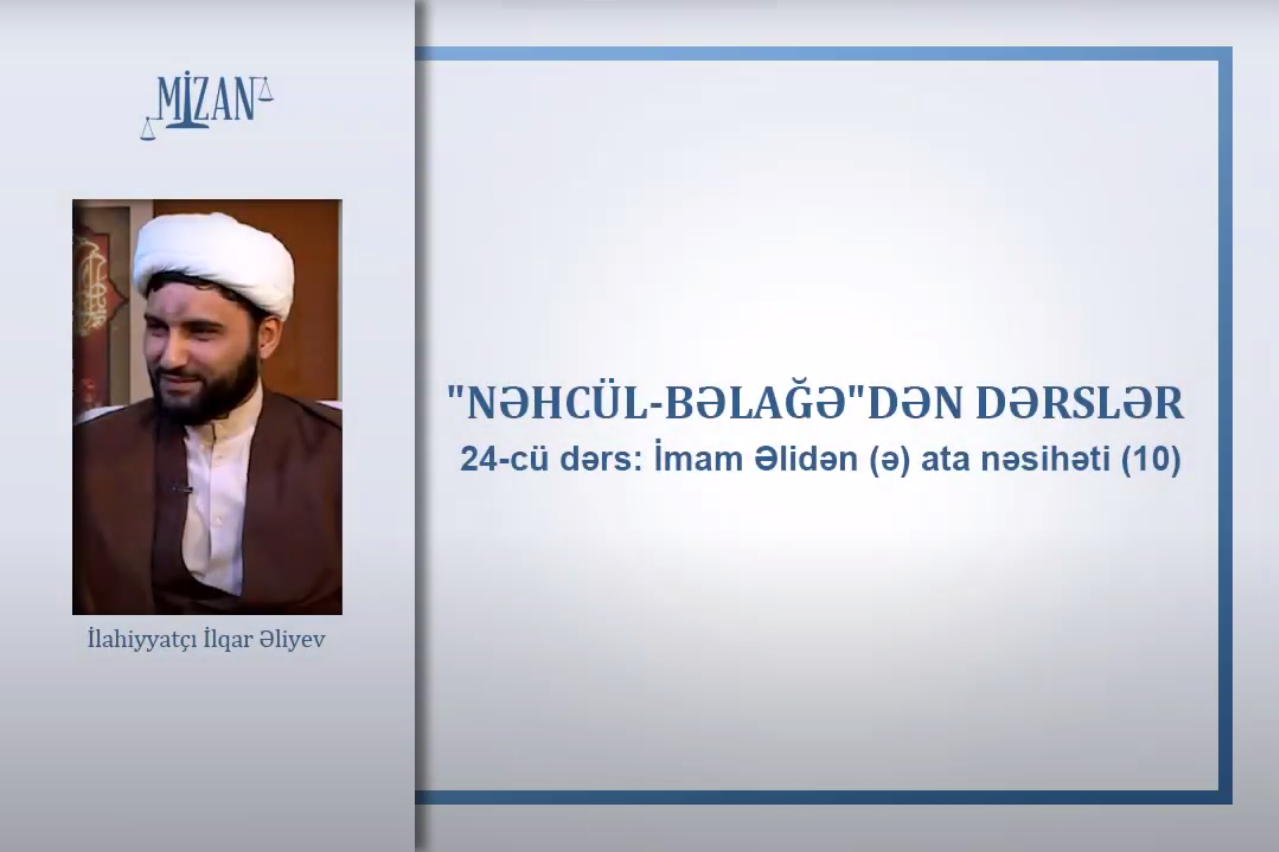 MİZAN

İlahiyyatçı İlqar Əliyev

"NƏHCÜL-BƏLAĞƏ"DƏN DƏRSLƏR
24-cü dərs: İmam Əlidən (ə) ata nəsihəti (10)